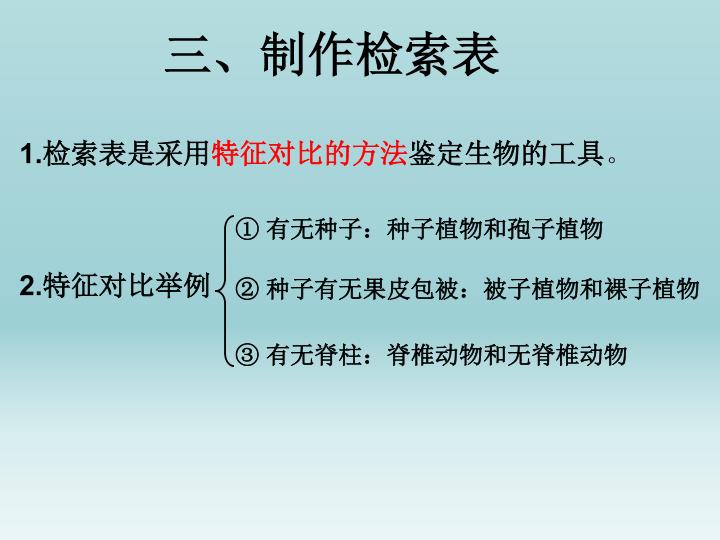 三、制作检索表

1.检索表是采用特征对比的方法鉴定生物的工具。

2.特征对比举例

① 有无种子：种子植物和孢子植物

② 种子有无果皮包被：被子植物和裸子植物

③ 有无脊柱：脊椎动物和无脊椎动物